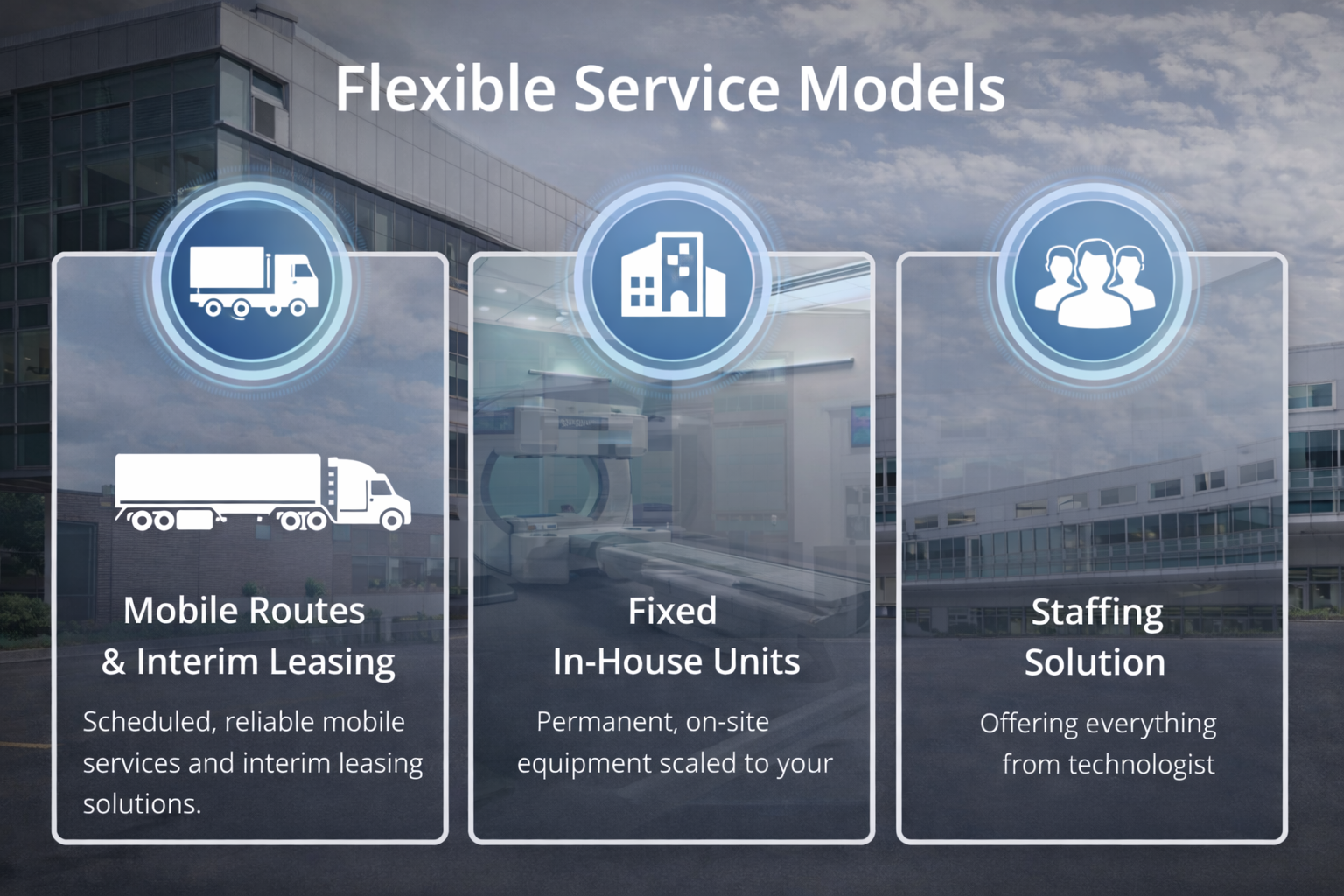 Flexible Service Models

Mobile Routes & Interim Leasing

Scheduled, reliable mobile services and interim leasing solutions.

Fixed In-House Units

Permanent, on-site equipment scaled to your

Staffing Solution

Offering everything from technologist